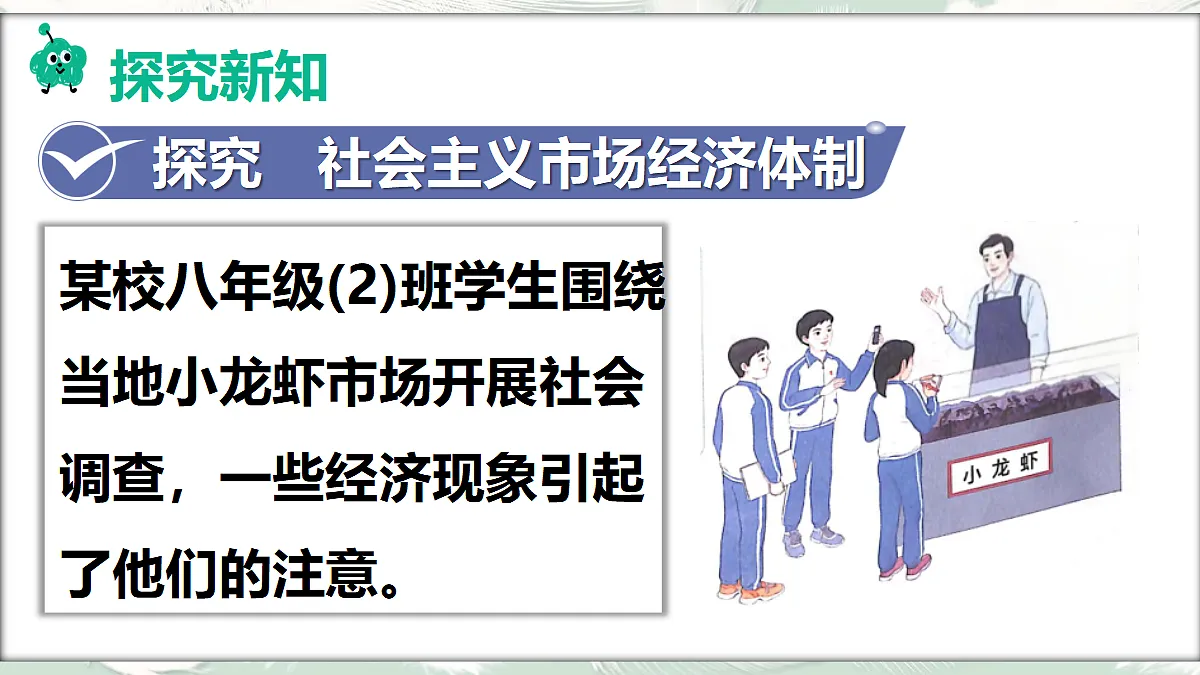 探究新知

探究　社会主义市场经济体制

某校八年级(2)班学生围绕当地小龙虾市场开展社会调查，一些经济现象引起了他们的注意。

小龙虾